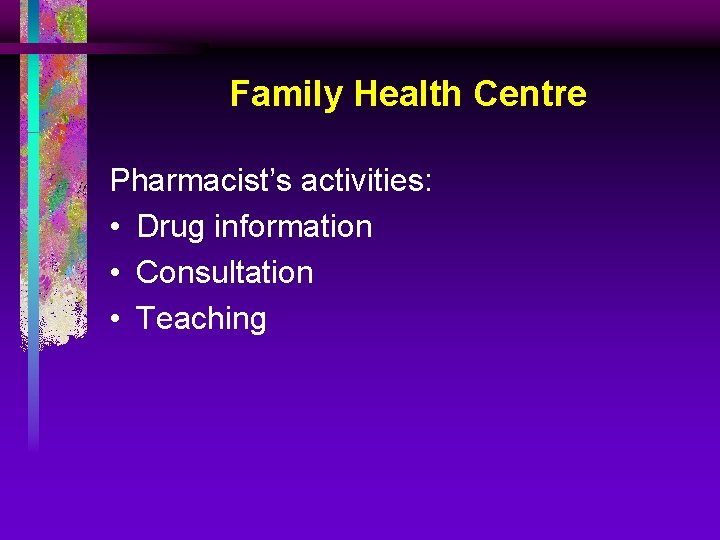 Family Health Centre

Pharmacist’s activities:
• Drug information
• Consultation
• Teaching